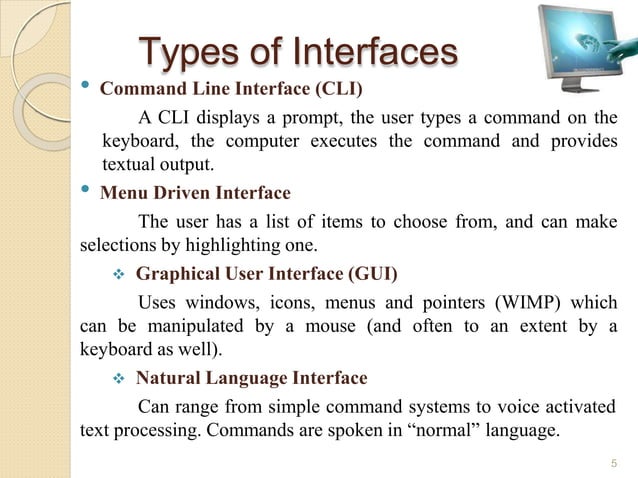 Types of Interfaces

• Command Line Interface (CLI)

A CLI displays a prompt, the user types a command on the keyboard, the computer executes the command and provides textual output.

• Menu Driven Interface

The user has a list of items to choose from, and can make selections by highlighting one.

❖ Graphical User Interface (GUI)

Uses windows, icons, menus and pointers (WIMP) which can be manipulated by a mouse (and often to an extent by a keyboard as well).

❖ Natural Language Interface

Can range from simple command systems to voice activated text processing. Commands are spoken in “normal” language.

5